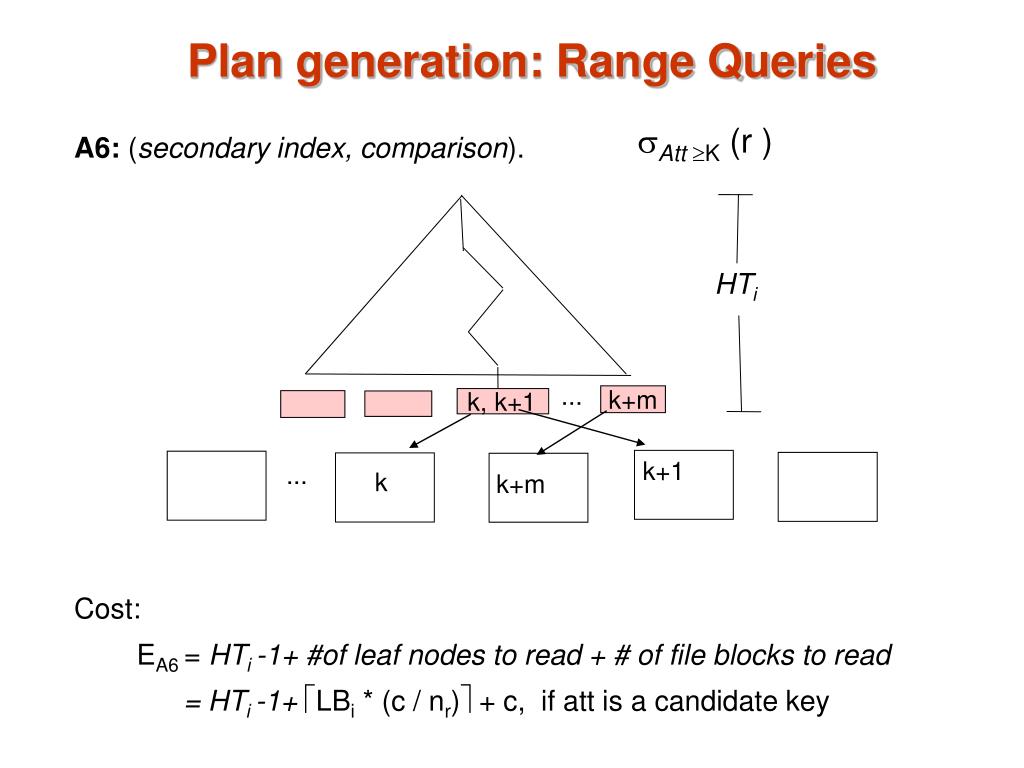 Plan generation: Range Queries

A6: (secondary index, comparison).

$\sigma_{Att \geq K}$ (r )

$HT_i$

k, k+1

...

k+m

...

k

k+m

k+1

Cost:

$E_{A6}$ = $HT_i$ -1+ #of leaf nodes to read + # of file blocks to read

= $HT_i$ -1+ $\lceil LB_i * (c / n_r) \rceil$ + c, if att is a candidate key